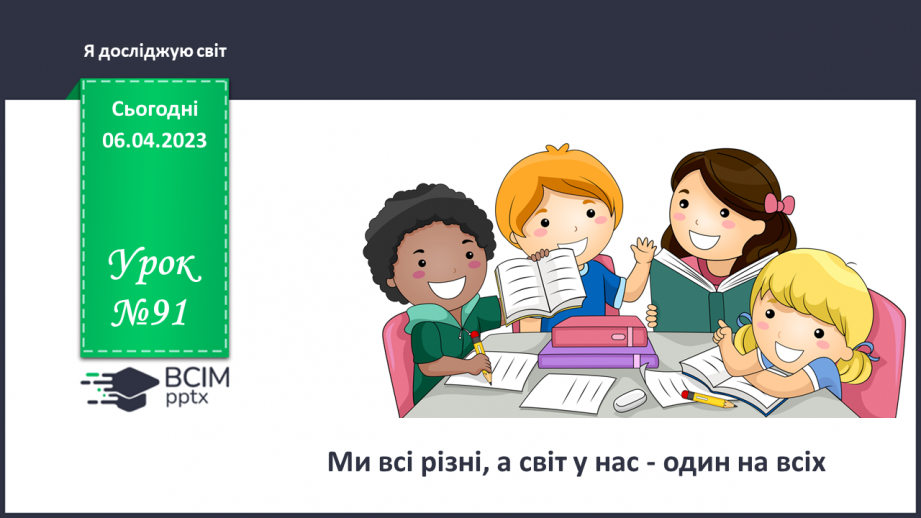 Я досліджую світ

Сьогодні
06.04.2023

Урок
№91

ВСІМ
pptx

Ми всі різні, а світ у нас - один на всіх